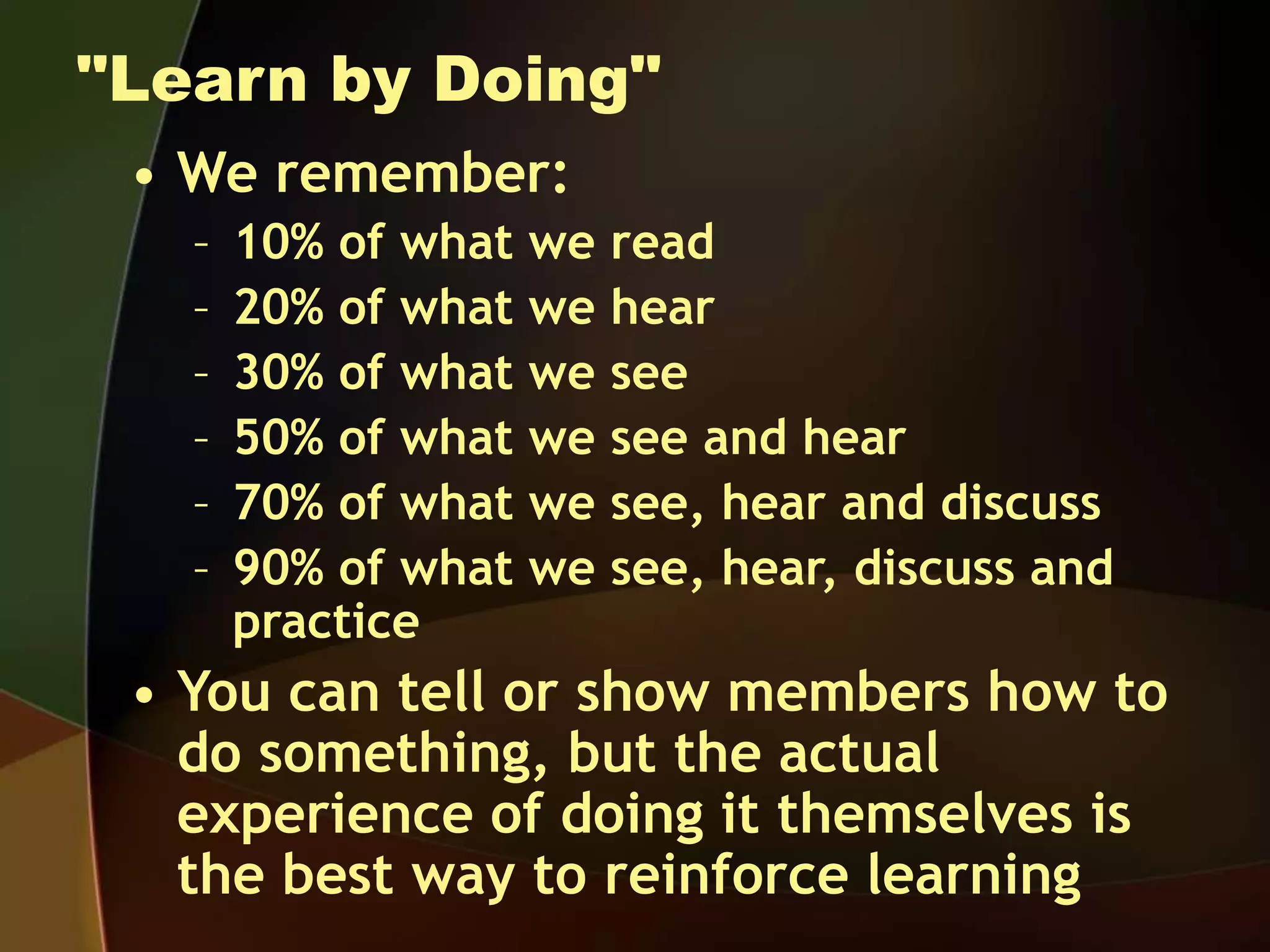 "Learn by Doing"

• We remember:
  – 10% of what we read
  – 20% of what we hear
  – 30% of what we see
  – 50% of what we see and hear
  – 70% of what we see, hear and discuss
  – 90% of what we see, hear, discuss and practice

• You can tell or show members how to do something, but the actual experience of doing it themselves is the best way to reinforce learning